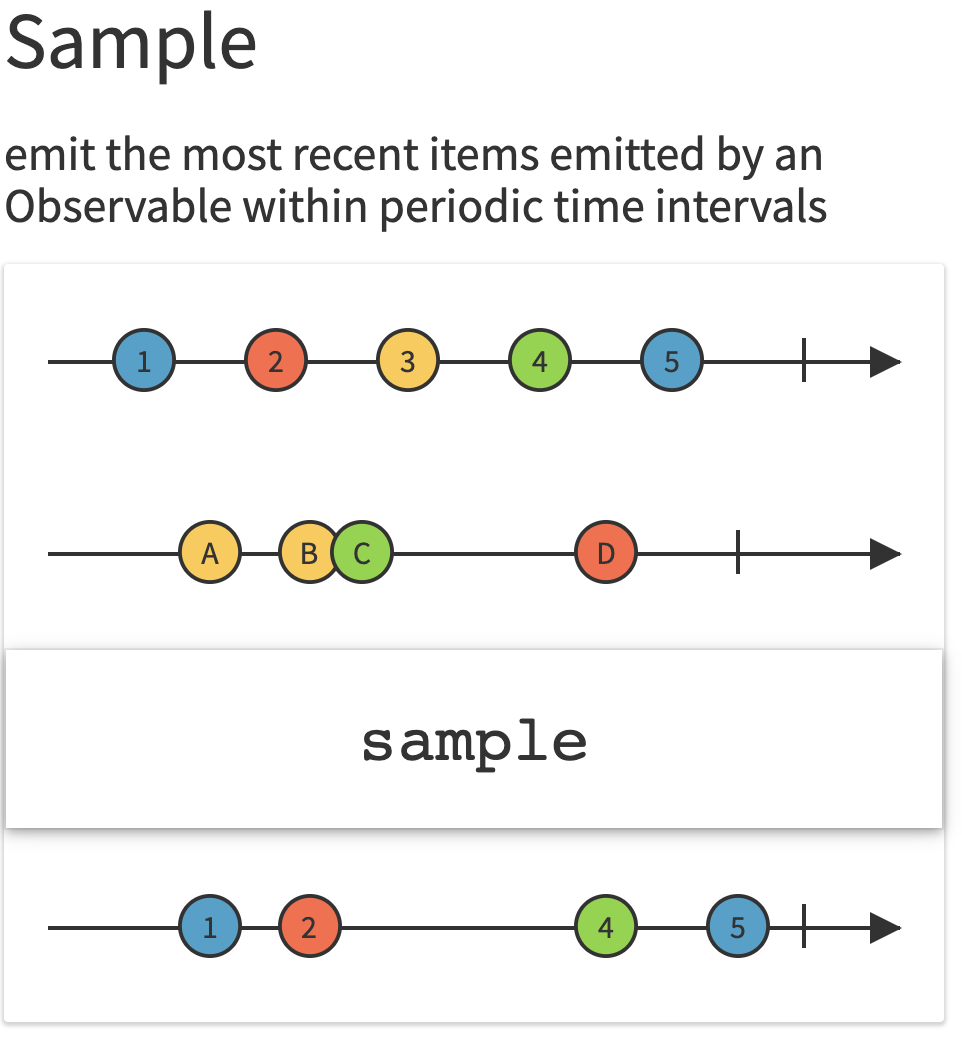 Sample

emit the most recent items emitted by an Observable within periodic time intervals

1 2 3 4 5

A B C D

sample

1 2 4 5